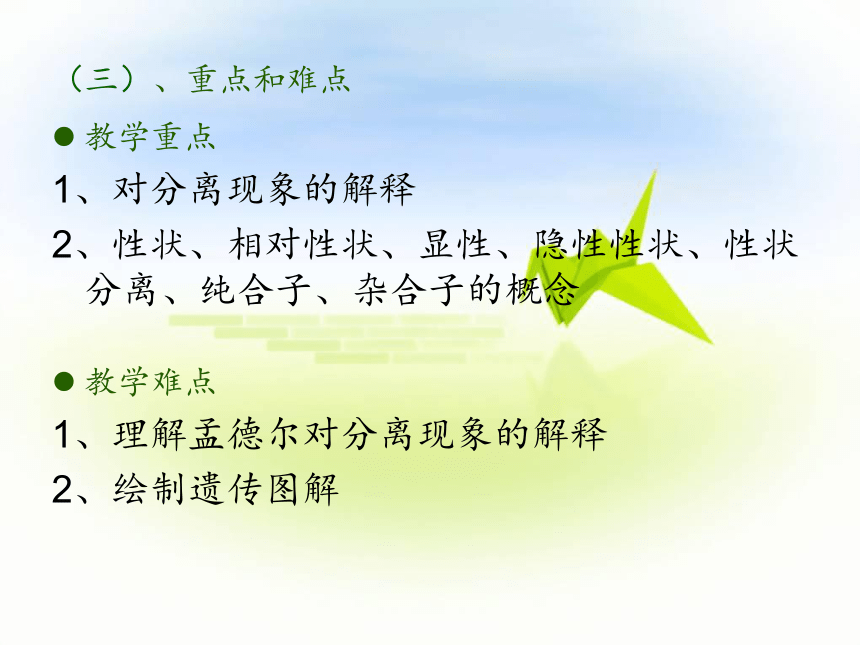 （三）、重点和难点

● 教学重点

1、对分离现象的解释

2、性状、相对性状、显性、隐性性状、性状分离、纯合子、杂合子的概念

● 教学难点

1、理解孟德尔对分离现象的解释

2、绘制遗传图解